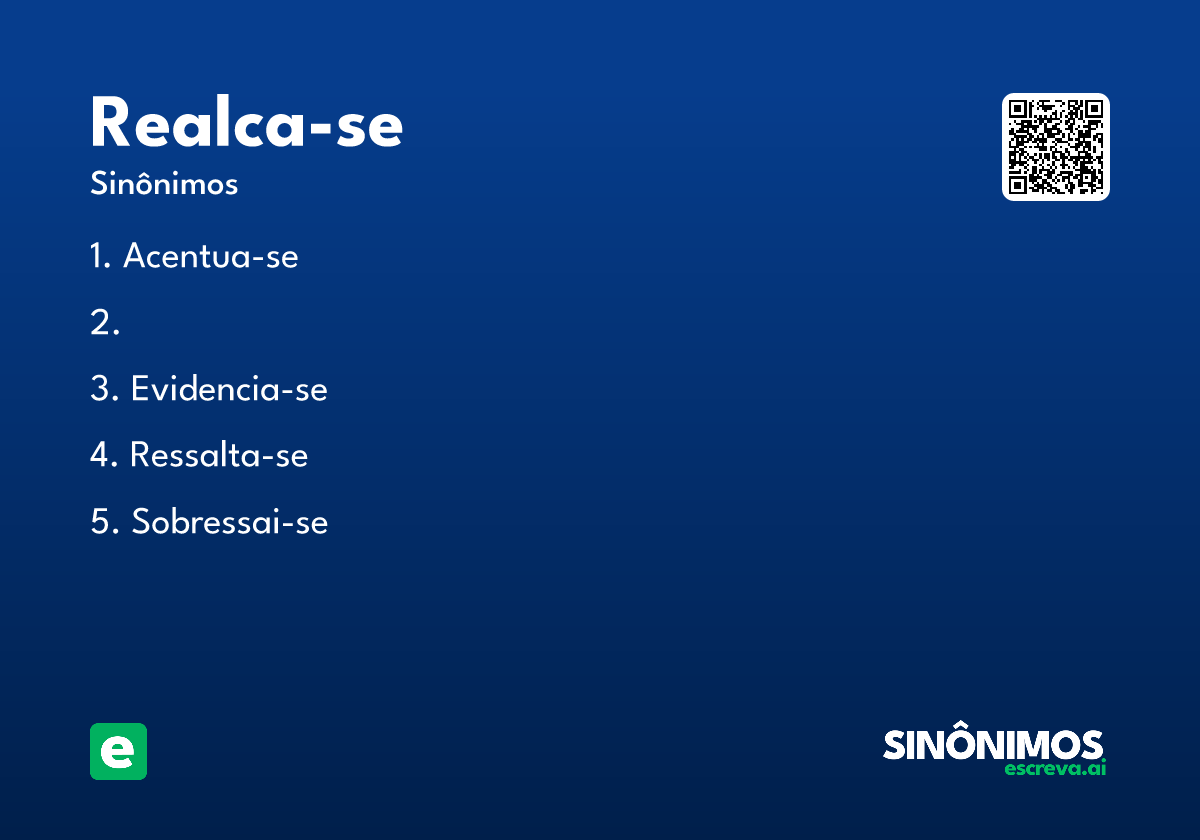 Realca-se
Sinônimos

1. Acentua-se
2.
3. Evidencia-se
4. Ressalta-se
5. Sobressai-se

e

SINÔNIMOS
escreva.ai